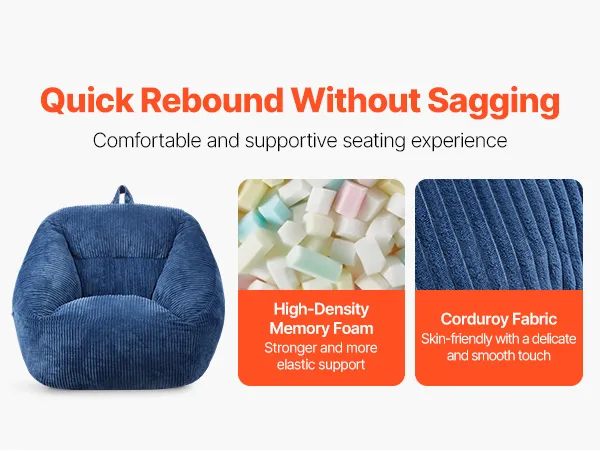 Quick Rebound Without Sagging

Comfortable and supportive seating experience

High-Density Memory Foam

Stronger and more elastic support

Corduroy Fabric

Skin-friendly with a delicate and smooth touch